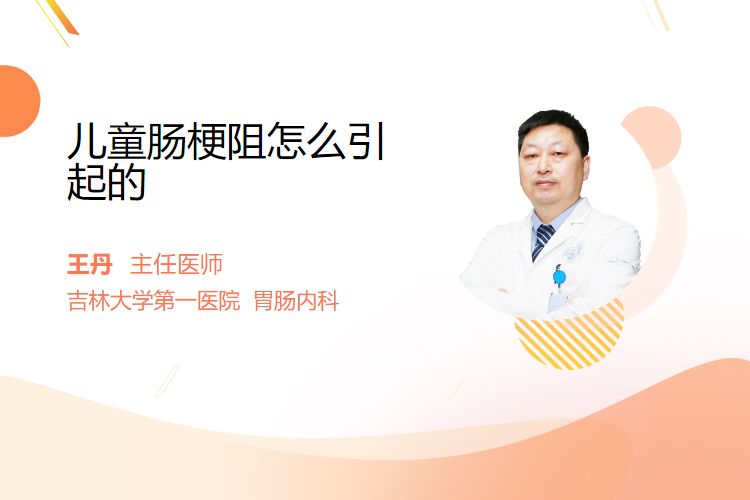 儿童肠梗阻怎么引起的

王丹 主任医师

吉林大学第一医院 胃肠内科